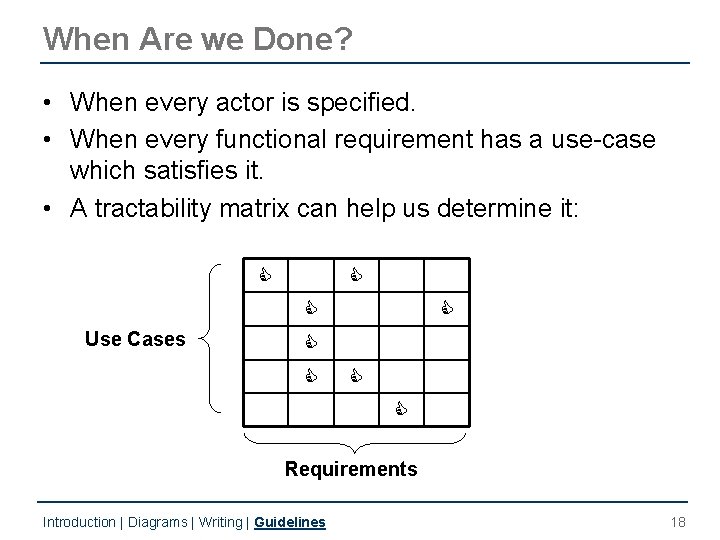 When Are we Done?

• When every actor is specified.
• When every functional requirement has a use-case which satisfies it.
• A tractability matrix can help us determine it:

Use Cases

Requirements

Introduction | Diagrams | Writing | Guidelines

18